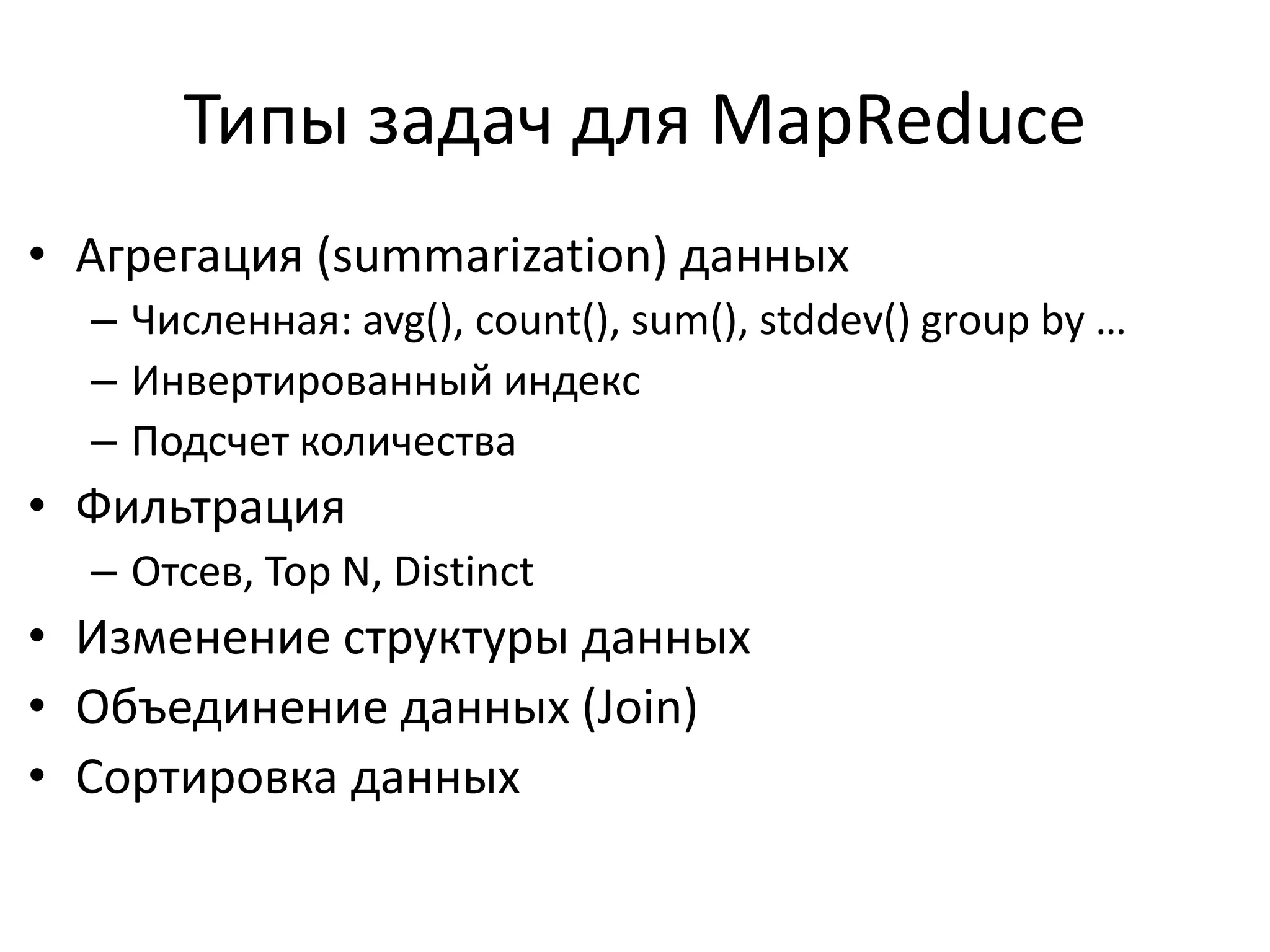 Типы задач для MapReduce

• Агрегация (summarization) данных
  – Численная: avg(), count(), sum(), stddev() group by …
  – Инвертированный индекс
  – Подсчет количества
• Фильтрация
  – Отсев, Top N, Distinct
• Изменение структуры данных
• Объединение данных (Join)
• Сортировка данных